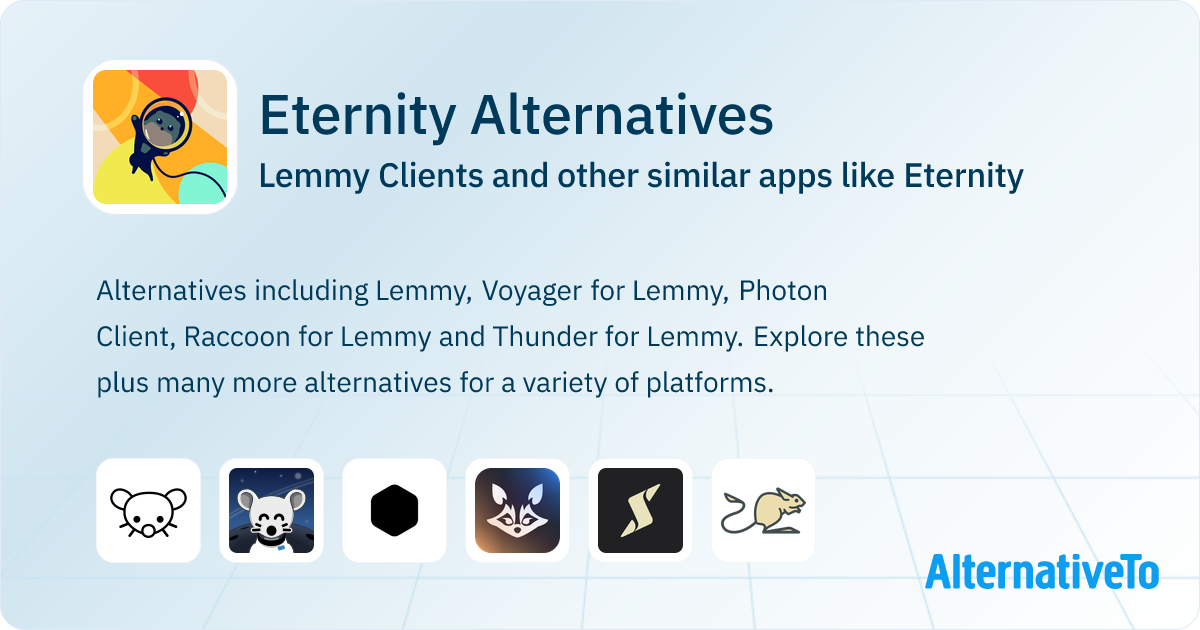 Eternity Alternatives

Lemmy Clients and other similar apps like Eternity

Alternatives including Lemmy, Voyager for Lemmy, Photon Client, Raccoon for Lemmy and Thunder for Lemmy. Explore these plus many more alternatives for a variety of platforms.

AlternativeTo